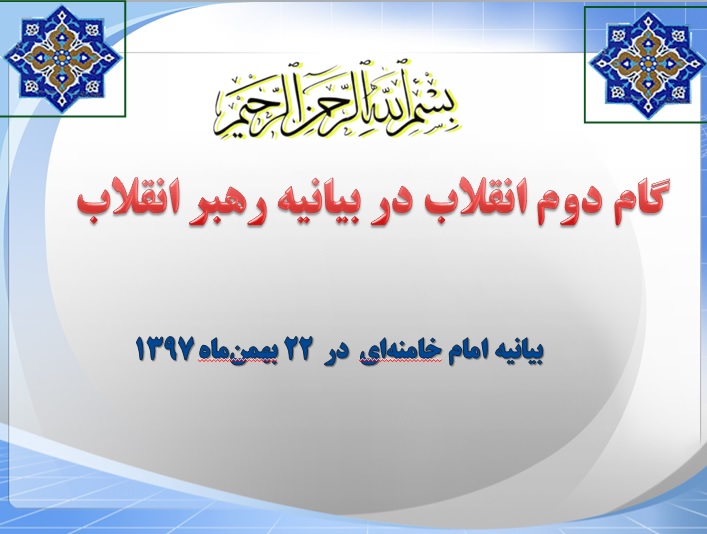 بسم الله الرحمن الرحیم

گام دوم انقلاب در بیانیه رهبر انقلاب

بیانیه امام خامنه‌ای در ۲۲ بهمن‌ماه ۱۳۹۷